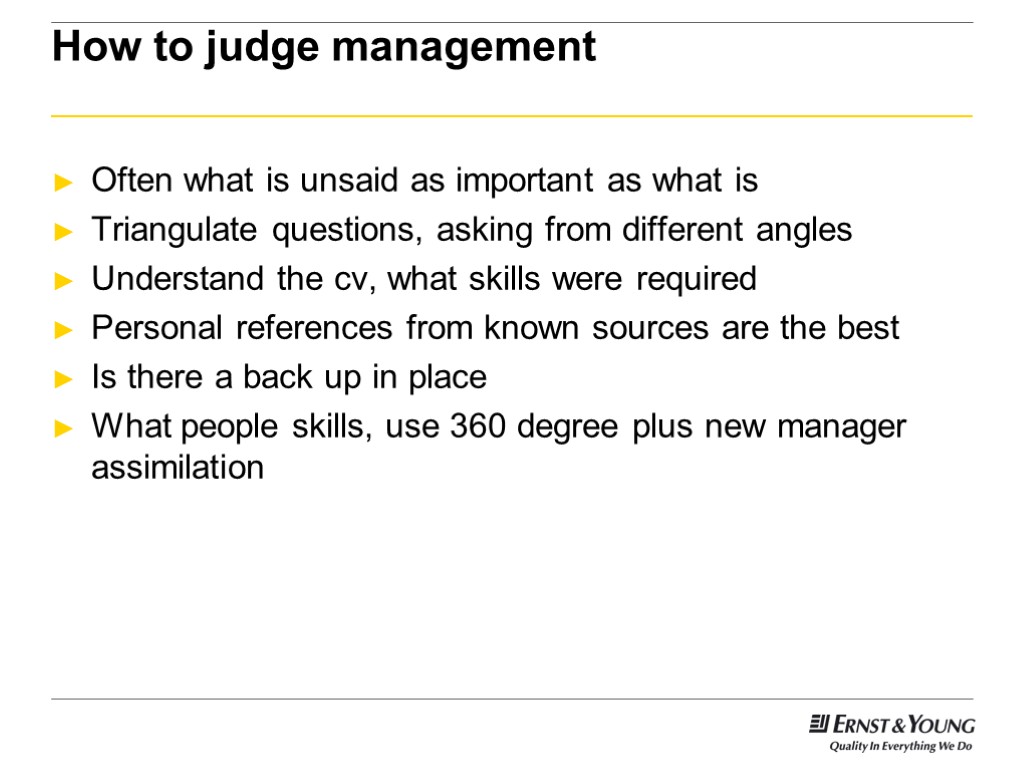 How to judge management

► Often what is unsaid as important as what is
► Triangulate questions, asking from different angles
► Understand the cv, what skills were required
► Personal references from known sources are the best
► Is there a back up in place
► What people skills, use 360 degree plus new manager assimilation

ERNST & YOUNG
Quality In Everything We Do